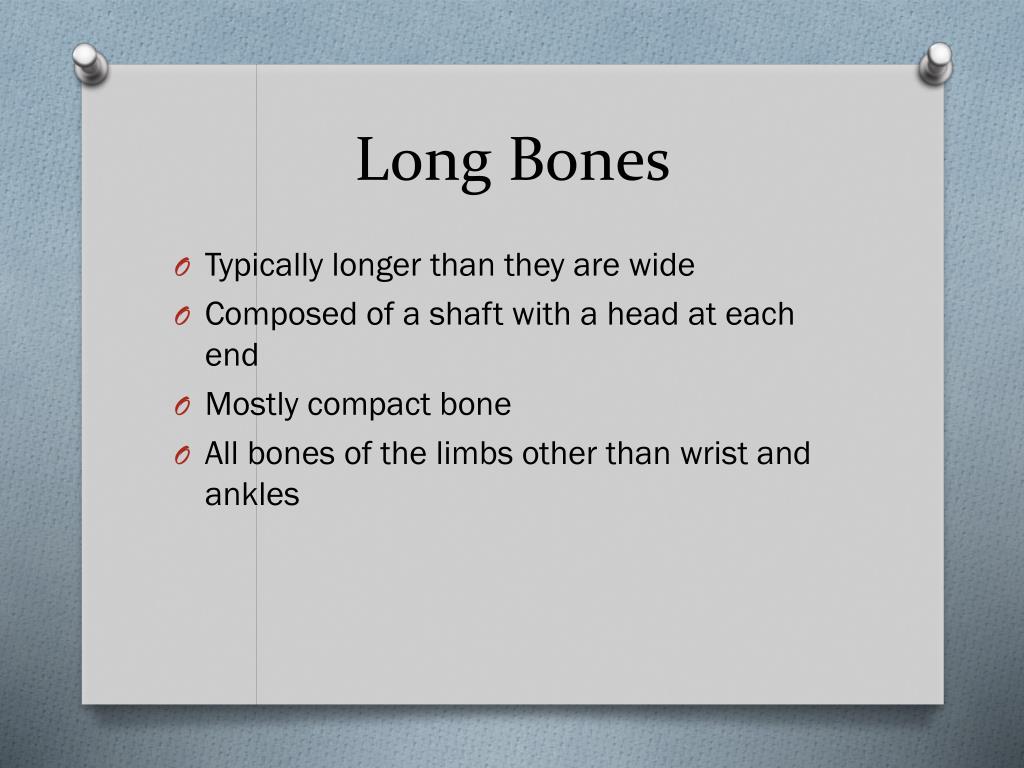 Long Bones

O Typically longer than they are wide
O Composed of a shaft with a head at each end
O Mostly compact bone
O All bones of the limbs other than wrist and ankles